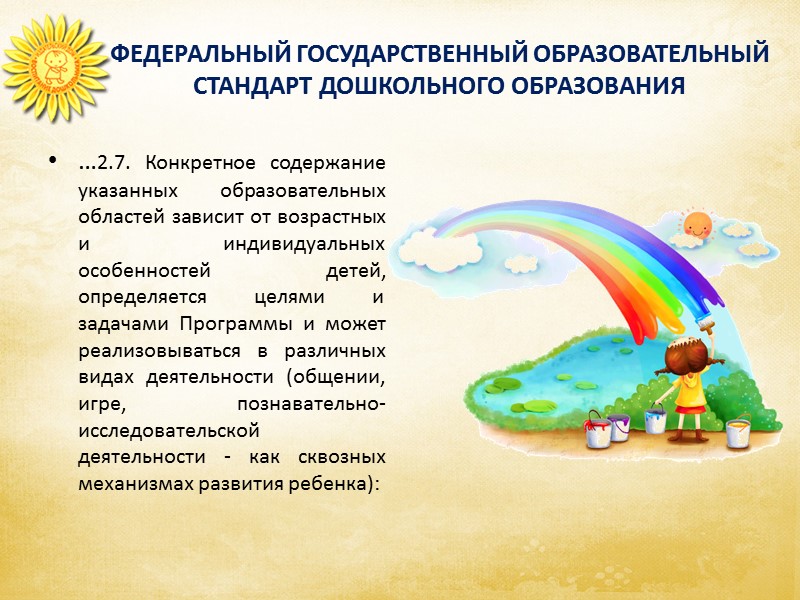 ФЕДЕРАЛЬНЫЙ ГОСУДАРСТВЕННЫЙ ОБРАЗОВАТЕЛЬНЫЙ СТАНДАРТ ДОШКОЛЬНОГО ОБРАЗОВАНИЯ

• …2.7. Конкретное содержание указанных образовательных областей зависит от возрастных и индивидуальных особенностей детей, определяется целями и задачами Программы и может реализовываться в различных видах деятельности (общении, игре, познавательно-исследовательской деятельности - как сквозных механизмах развития ребенка):